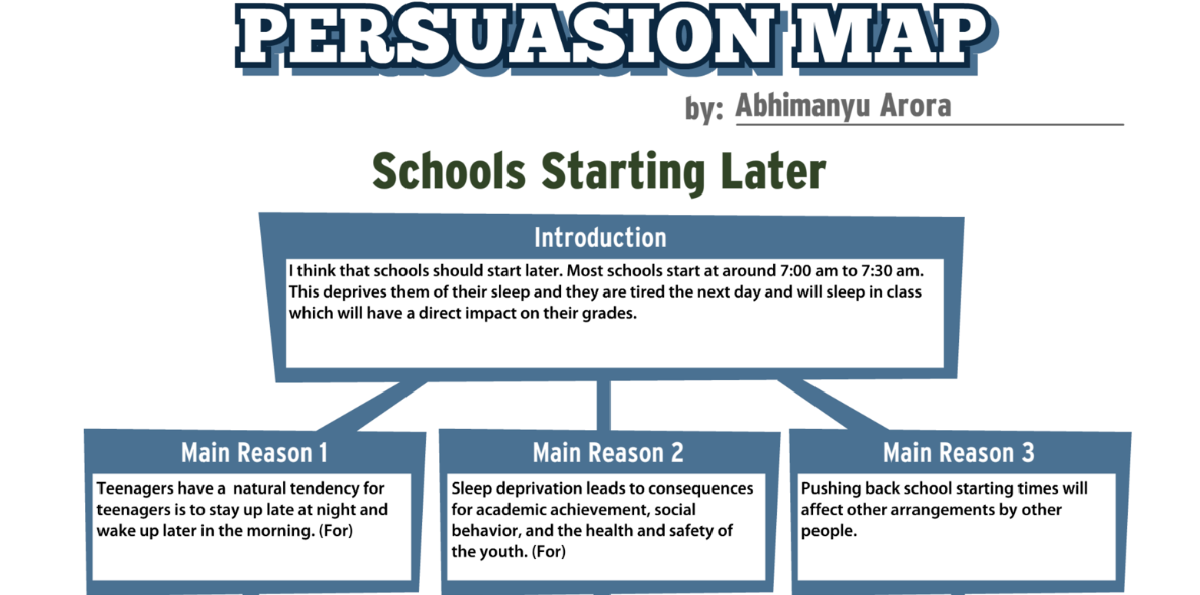 PERSUASION MAP

by: Abhimanyu Arora

Schools Starting Later

Introduction

I think that schools should start later. Most schools start at around 7:00 am to 7:30 am. This deprives them of their sleep and they are tired the next day and will sleep in class which will have a direct impact on their grades.

Main Reason 1

Teenagers have a natural tendency for teenagers is to stay up late at night and wake up later in the morning. (For)

Main Reason 2

Sleep deprivation leads to consequences for academic achievement, social behavior, and the health and safety of the youth. (For)

Main Reason 3

Pushing back school starting times will affect other arrangements by other people.